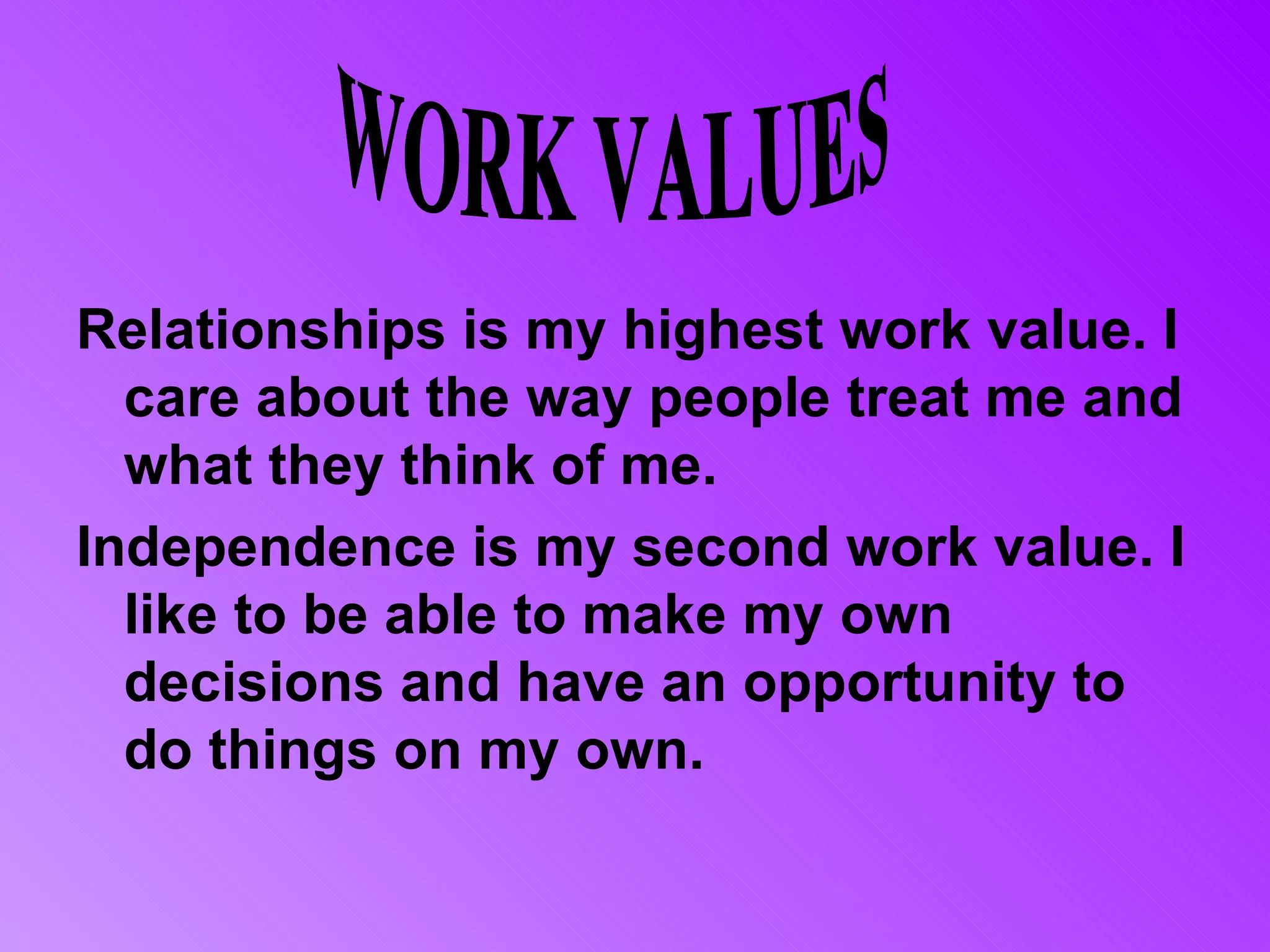 WORK VALUES

Relationships is my highest work value. I care about the way people treat me and what they think of me.

Independence is my second work value. I like to be able to make my own decisions and have an opportunity to do things on my own.